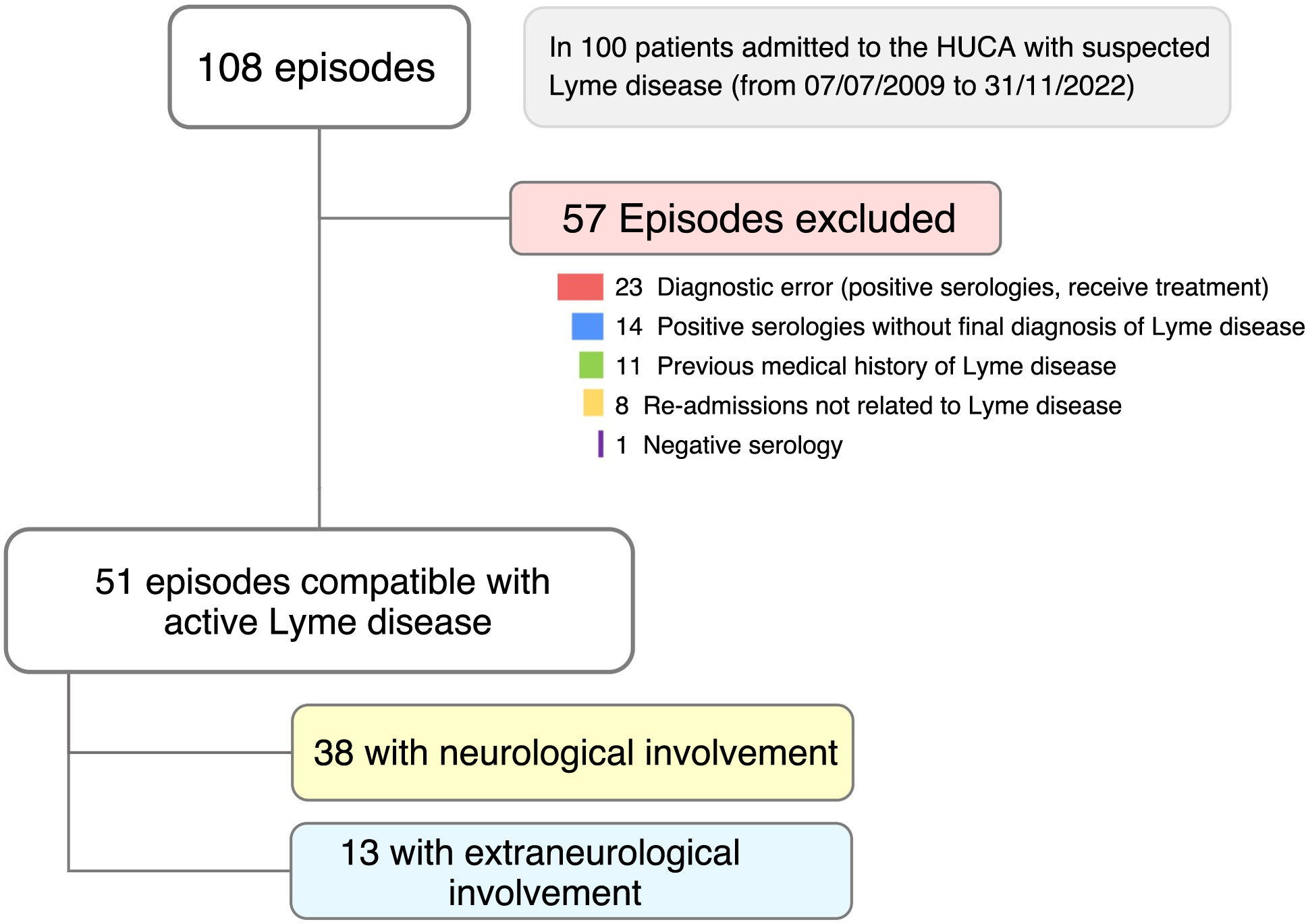 108 episodes

In 100 patients admitted to the HUCA with suspected Lyme disease (from 07/07/2009 to 31/11/2022)

57 Episodes excluded

23 Diagnostic error (positive serologies, receive treatment)

14 Positive serologies without final diagnosis of Lyme disease

11 Previous medical history of Lyme disease

8 Re-admissions not related to Lyme disease

1 Negative serology

51 episodes compatible with active Lyme disease

38 with neurological involvement

13 with extraneurological involvement